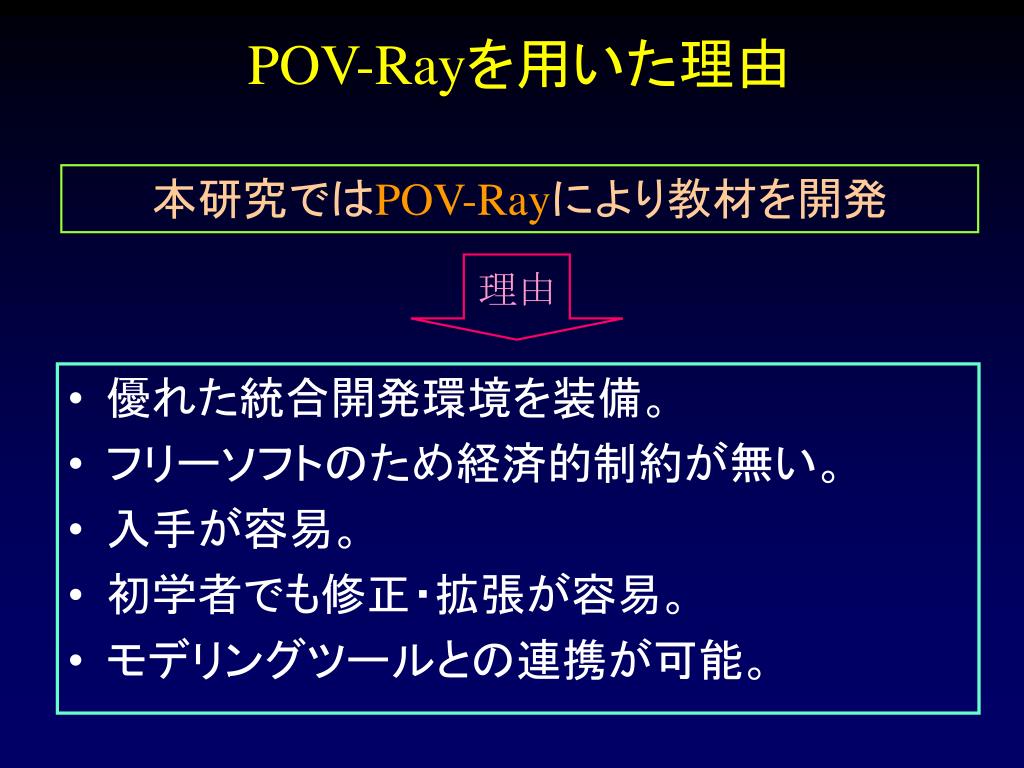 POV-Rayを用いた理由

本研究ではPOV-Rayにより教材を開発

理由

• 優れた統合開発環境を装備。
• フリーソフトのため経済的制約が無い。
• 入手が容易。
• 初学者でも修正・拡張が容易。
• モデリングツールとの連携が可能。